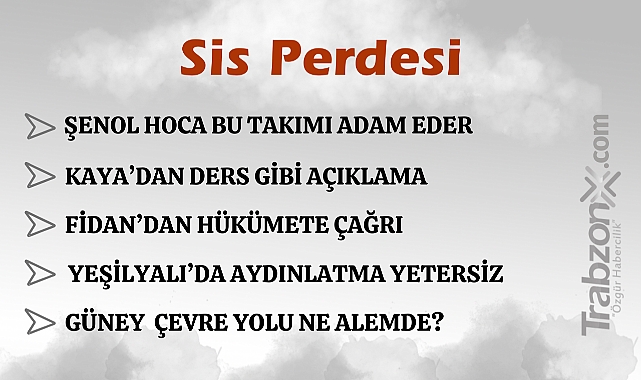 Sis Perdesi

ŞENOL HOCA BU TAKIMI ADAM EDER

KAYA'DAN DERS GİBİ AÇIKLAMA

FİDAN'DAN HÜKÜMETE ÇAĞRI

YEŞİLYALI'DA AYDINLATMA YETERSİZ

GÜNEY ÇEVRE YOLU NE ALEMDE?

TrabzonX.com "Özgür Habercilik"